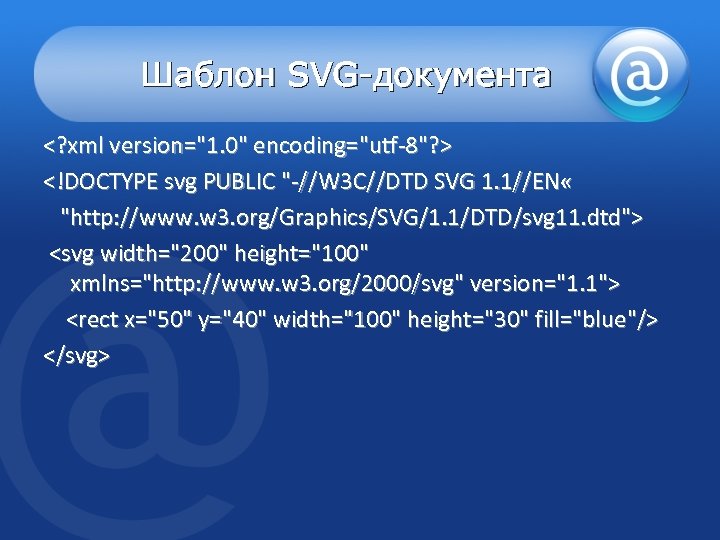 Шаблон SVG-документа

@

<?xml version="1.0" encoding="utf-8"?>

<!DOCTYPE svg PUBLIC "-//W3C//DTD SVG 1.1//EN«

"http://www.w3.org/Graphics/SVG/1.1/DTD/svg11.dtd">

<svg width="200" height="100" xmlns="http://www.w3.org/2000/svg" version="1.1">

<rect x="50" y="40" width="100" height="30" fill="blue"/>

</svg>